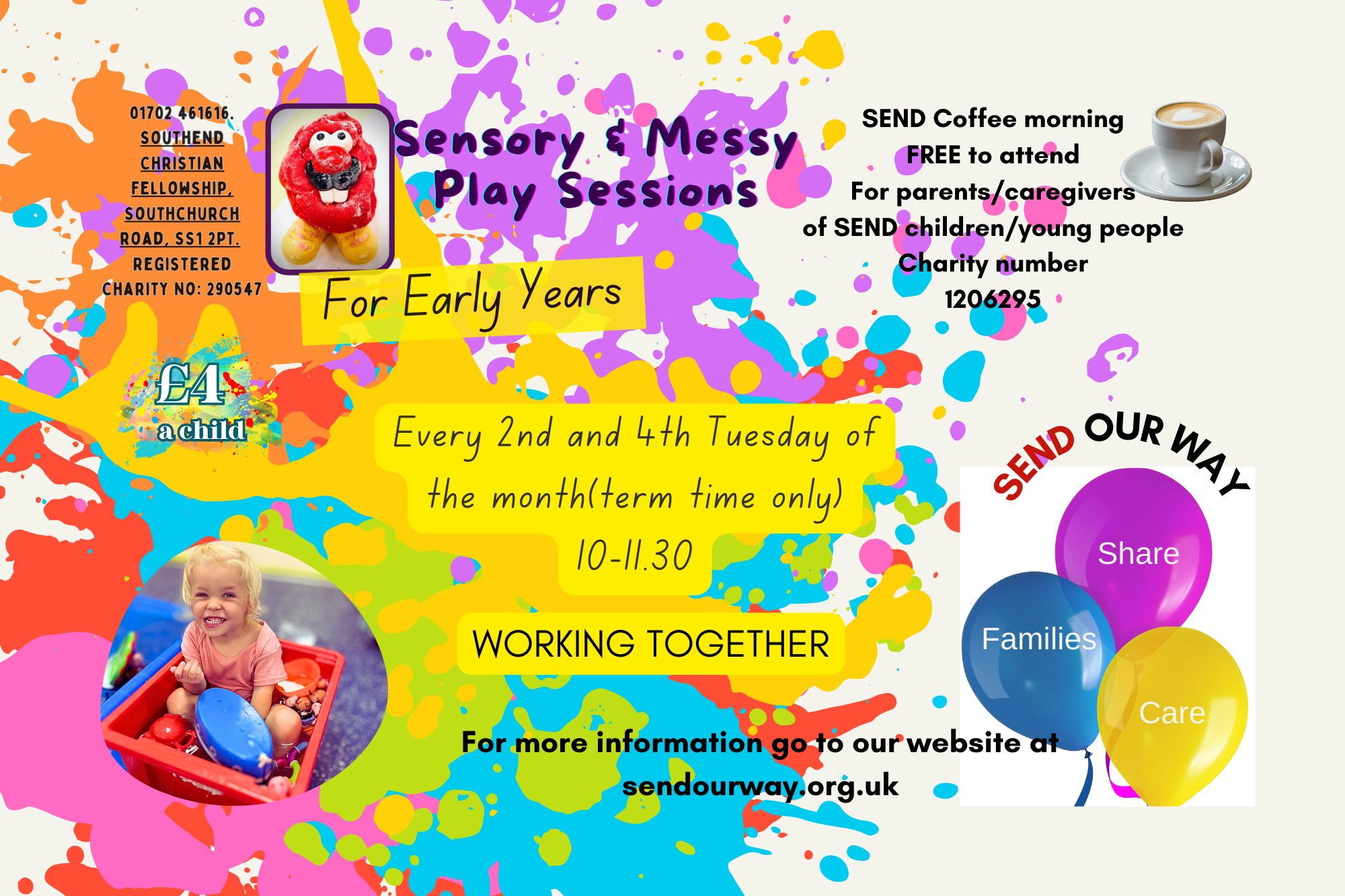 01702 461616. SOUTHEND CHRISTIAN FELLOWSHIP, SOUTHCHURCH ROAD, SS1 2PT. REGISTERED CHARITY NO: 290547

Sensory & Messy Play Sessions

For Early Years

SEND Coffee morning
FREE to attend
For parents/caregivers of SEND children/young people
Charity number 1206295

£4 a child

Every 2nd and 4th Tuesday of the month(term time only)
10-11.30

WORKING TOGETHER

SEND OUR WAY

Share

Families

Care

For more information go to our website at sendourway.org.uk